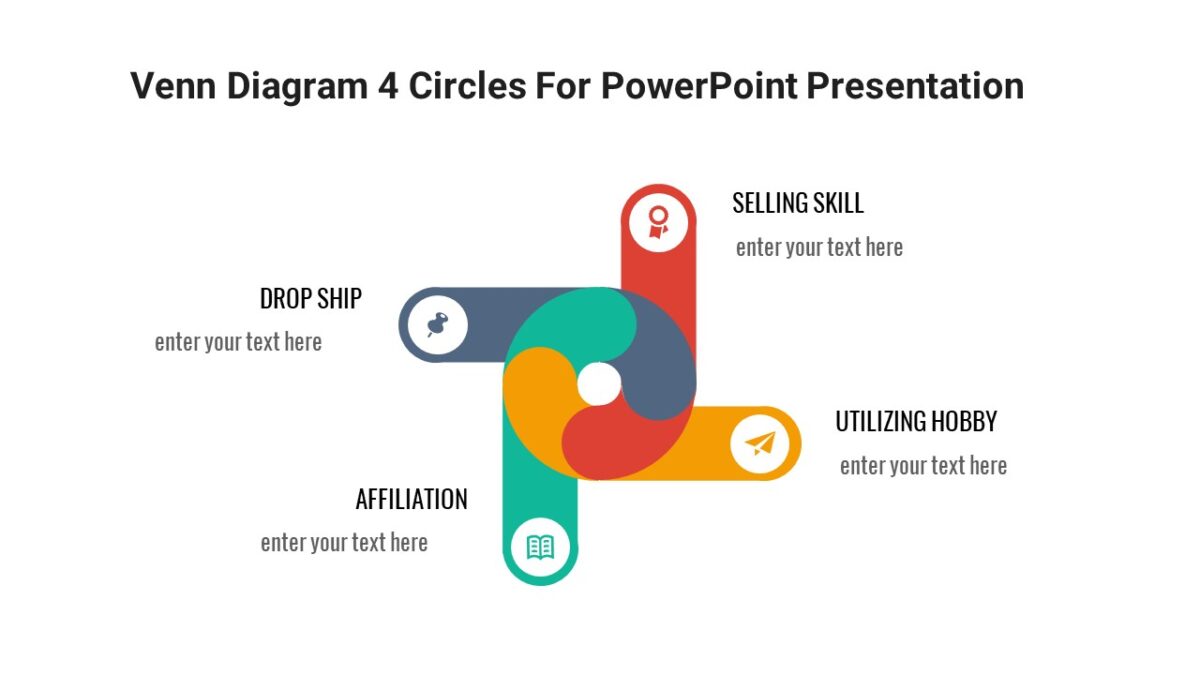 Venn Diagram 4 Circles For PowerPoint Presentation

SELLING SKILL
enter your text here

DROP SHIP
enter your text here

UTILIZING HOBBY
enter your text here

AFFILIATION
enter your text here